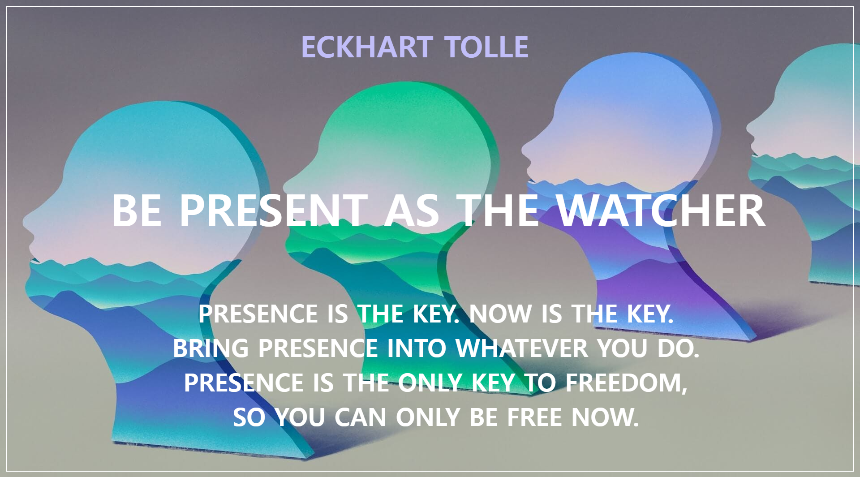 ECKHART TOLLE

BE PRESENT AS THE WATCHER

PRESENCE IS THE KEY. NOW IS THE KEY. BRING PRESENCE INTO WHATEVER YOU DO. PRESENCE IS THE ONLY KEY TO FREEDOM, SO YOU CAN ONLY BE FREE NOW.